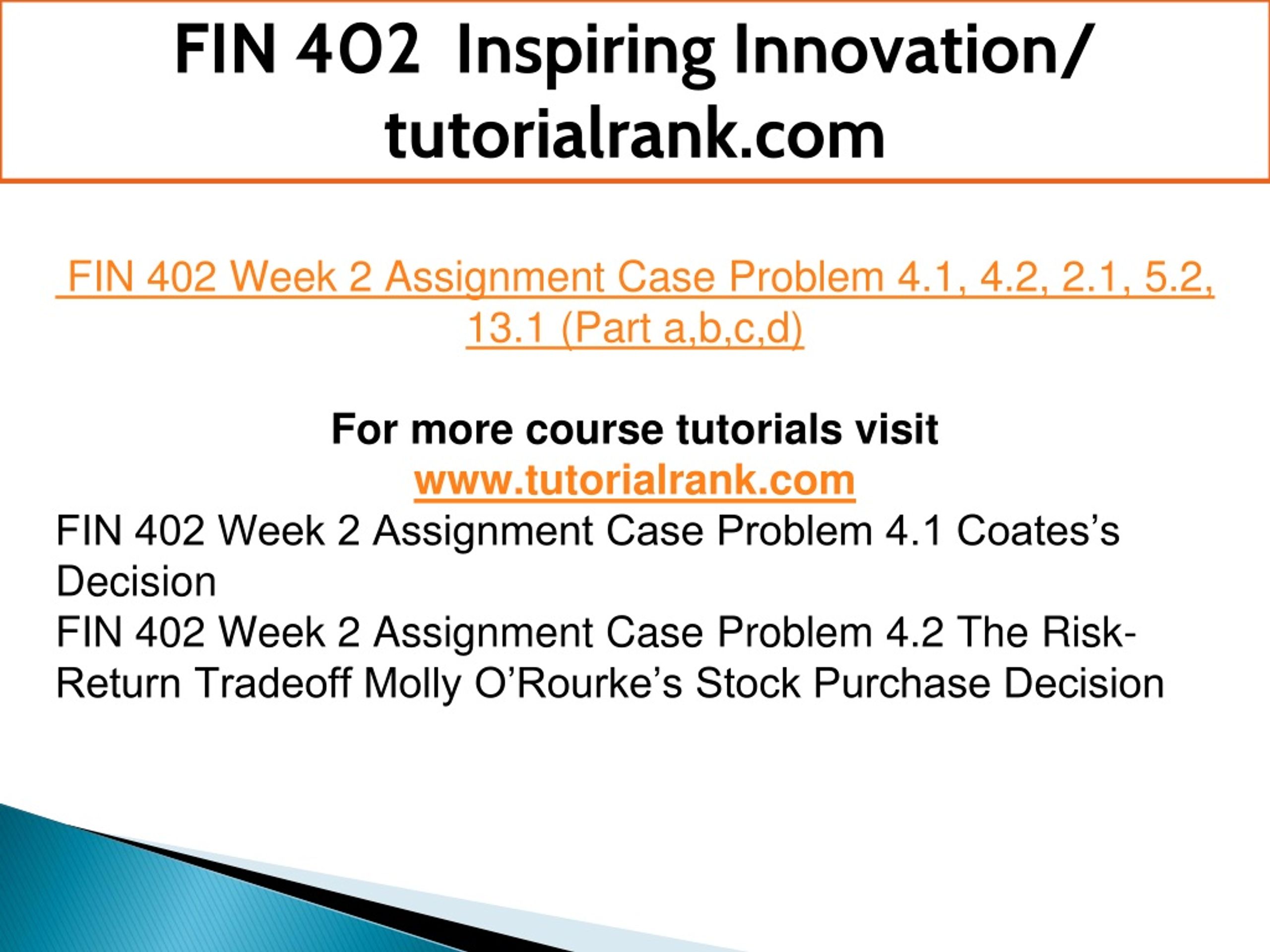 FIN 402 Inspiring Innovation/ tutorialrank.com

FIN 402 Week 2 Assignment Case Problem 4.1, 4.2, 2.1, 5.2, 13.1 (Part a,b,c,d)

For more course tutorials visit
www.tutorialrank.com
FIN 402 Week 2 Assignment Case Problem 4.1 Coates's Decision
FIN 402 Week 2 Assignment Case Problem 4.2 The Risk-Return Tradeoff Molly O'Rourke's Stock Purchase Decision